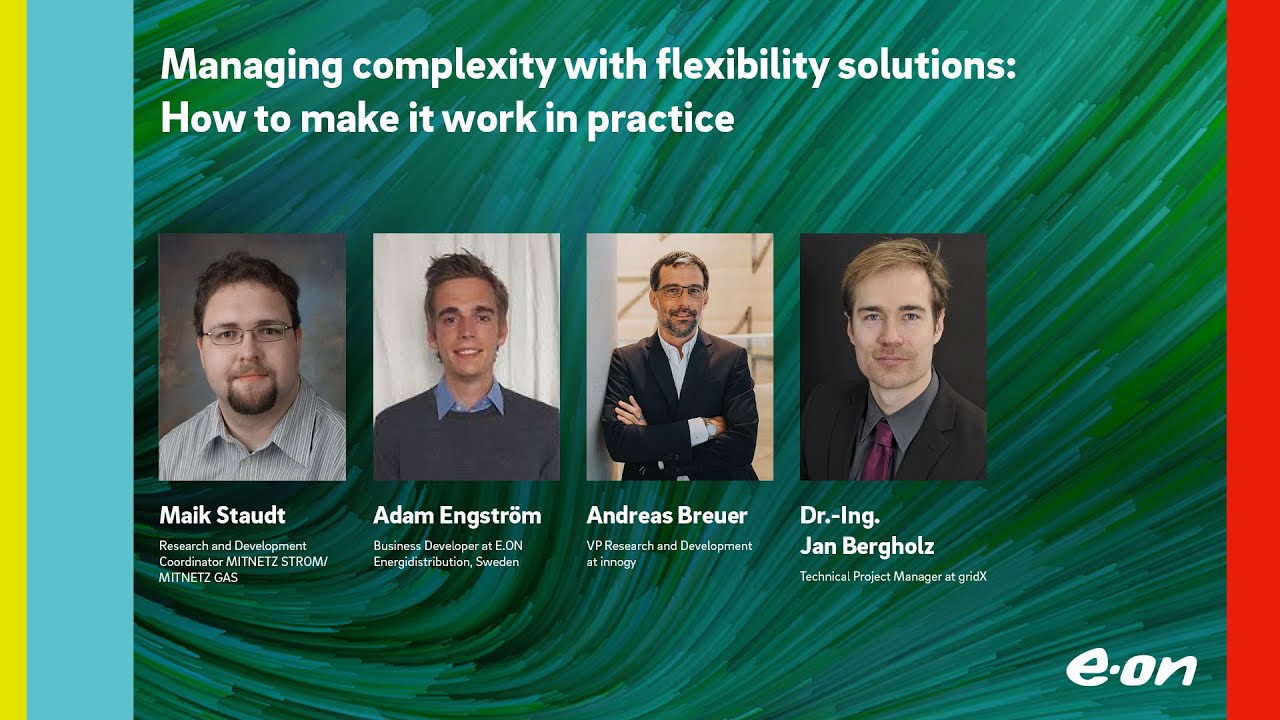 Managing complexity with flexibility solutions: How to make it work in practice

Maik Staudt
Research and Development Coordinator MITNETZ STROM/ MITNETZ GAS

Adam Engström
Business Developer at E.ON Energidistribution, Sweden

Andreas Breuer
VP Research and Development at innogy

Dr.-Ing. Jan Bergholz
Technical Project Manager at gridX

e·on